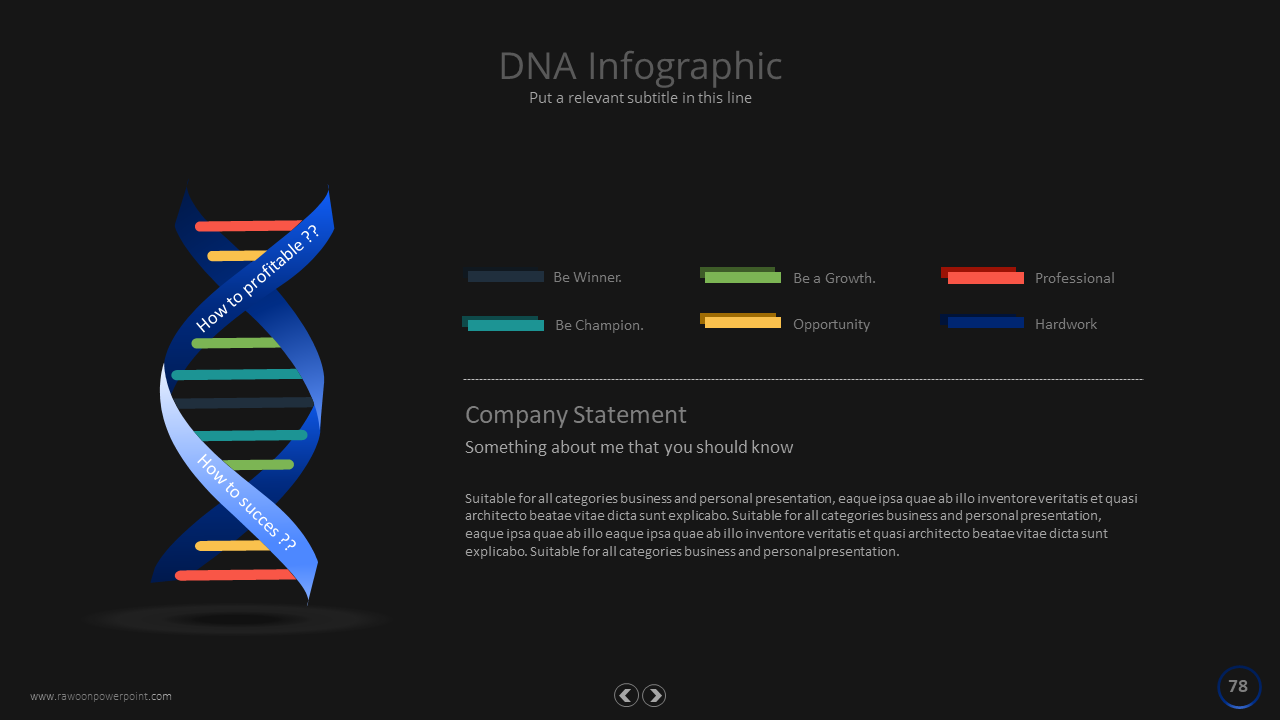 DNA Infographic
Put a relevant subtitle in this line

How to profitable ??

How to succes ??

Be Winner.

Be a Growth.

Professional

Be Champion.

Opportunity

Hardwork

Company Statement

Something about me that you should know

Suitable for all categories business and personal presentation, eaque ipsa quae ab illo inventore veritatis et quasi architecto beatae vitae dicta sunt explicabo. Suitable for all categories business and personal presentation, eaque ipsa quae ab illo eaque ipsa quae ab illo inventore veritatis et quasi architecto beatae vitae dicta sunt explicabo. Suitable for all categories business and personal presentation.

www.rawoonpowerpoint.com

78